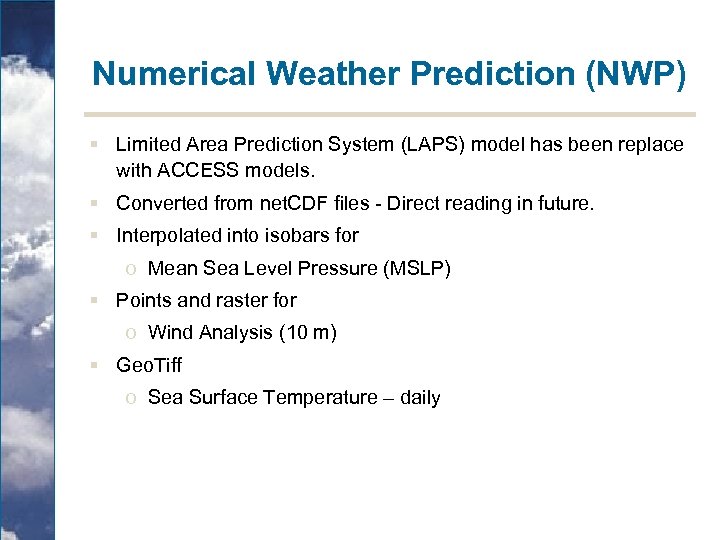 Numerical Weather Prediction (NWP)

▪ Limited Area Prediction System (LAPS) model has been replace with ACCESS models.

▪ Converted from netCDF files - Direct reading in future.

▪ Interpolated into isobars for

o Mean Sea Level Pressure (MSLP)

▪ Points and raster for

o Wind Analysis (10 m)

▪ GeoTiff

o Sea Surface Temperature – daily